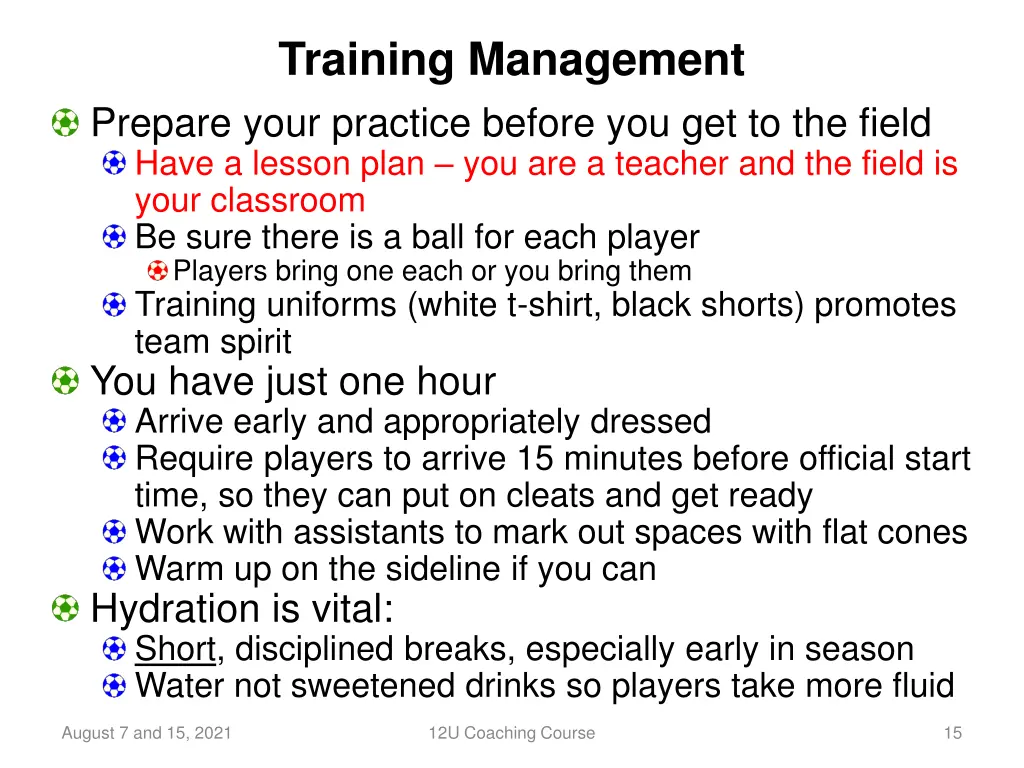 Training Management

Prepare your practice before you get to the field

Have a lesson plan – you are a teacher and the field is your classroom

Be sure there is a ball for each player

Players bring one each or you bring them

Training uniforms (white t-shirt, black shorts) promotes team spirit

You have just one hour

Arrive early and appropriately dressed

Require players to arrive 15 minutes before official start time, so they can put on cleats and get ready

Work with assistants to mark out spaces with flat cones

Warm up on the sideline if you can

Hydration is vital:

Short, disciplined breaks, especially early in season

Water not sweetened drinks so players take more fluid

August 7 and 15, 2021

12U Coaching Course

15